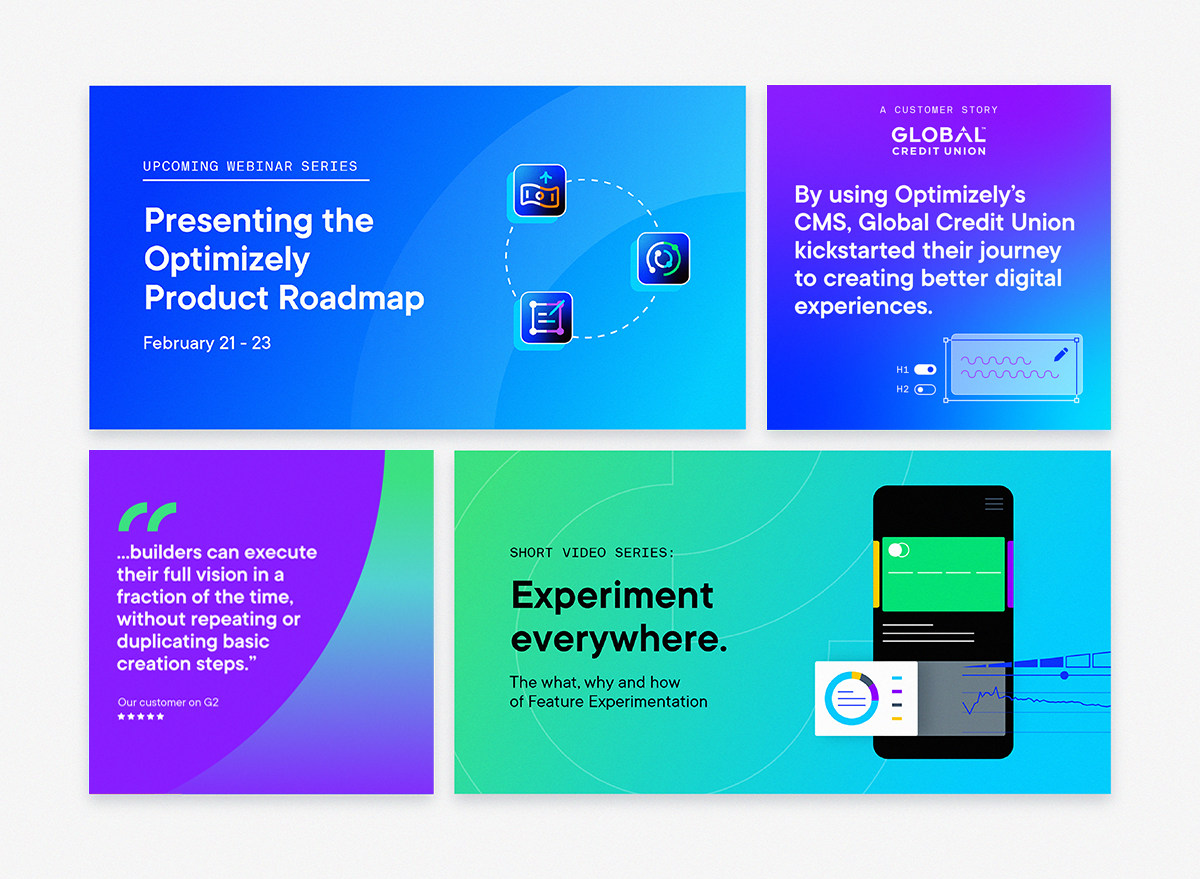 UPCOMING WEBINAR SERIES

Presenting the Optimizely Product Roadmap

February 21 - 23

A CUSTOMER STORY

GLOBAL CREDIT UNION

By using Optimizely's CMS, Global Credit Union kickstarted their journey to creating better digital experiences.

H1

H2

"

...builders can execute their full vision in a fraction of the time, without repeating or duplicating basic creation steps."

Our customer on G2

★★★★★

SHORT VIDEO SERIES:

Experiment everywhere.

The what, why and how of Feature Experimentation